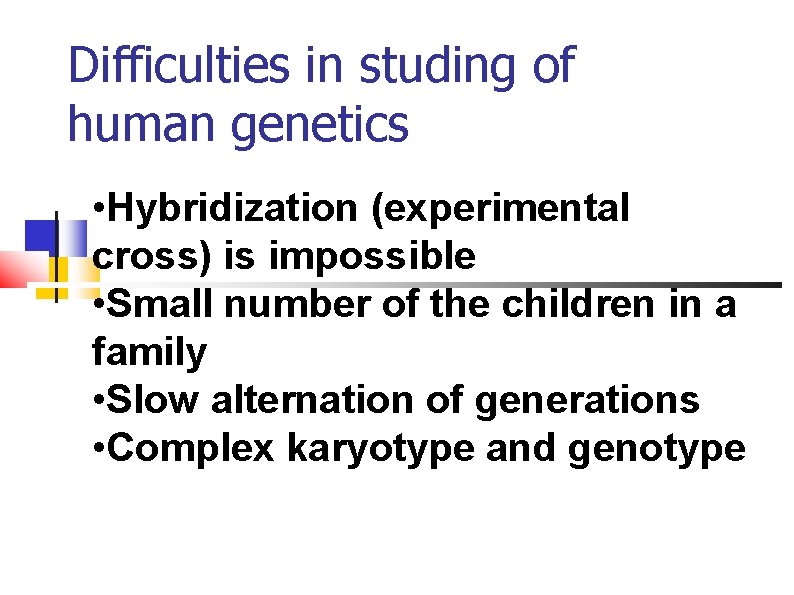 Difficulties in studing of human genetics

•Hybridization (experimental cross) is impossible
•Small number of the children in a family
•Slow alternation of generations
•Complex karyotype and genotype